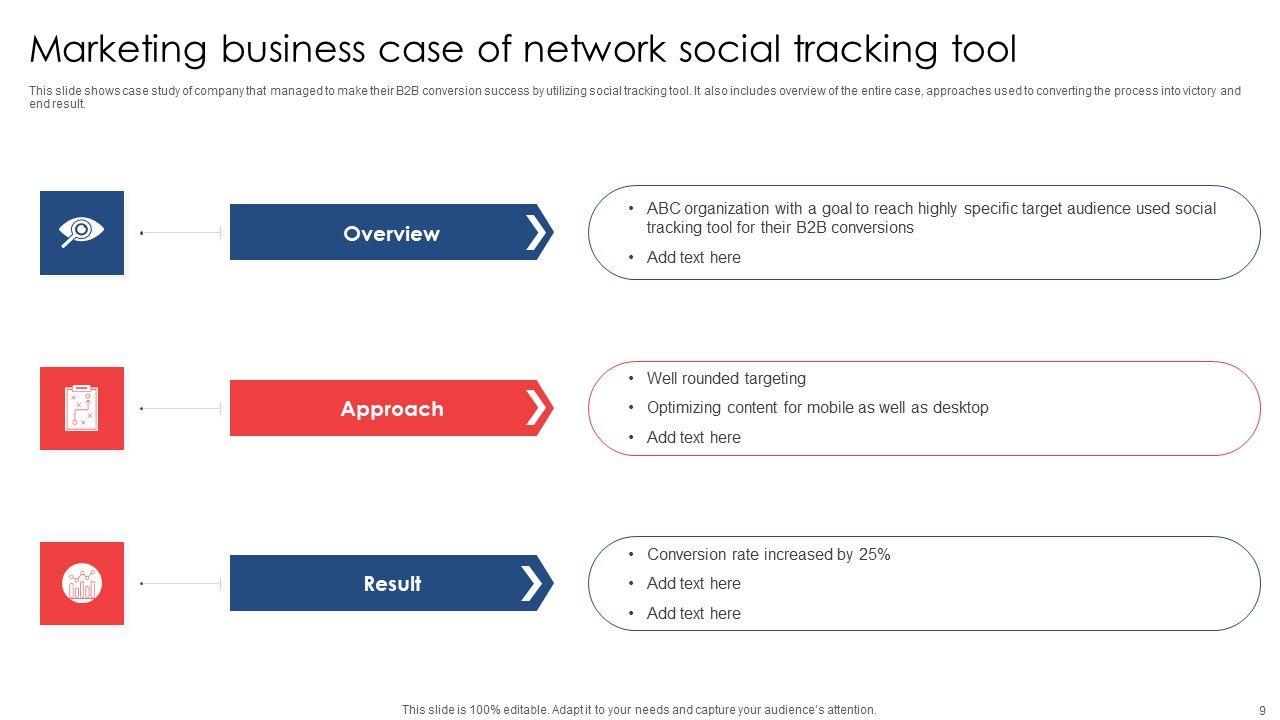 Marketing business case of network social tracking tool

This slide shows case study of company that managed to make their B2B conversion success by utilizing social tracking tool. It also includes overview of the entire case, approaches used to converting the process into victory and end result.

Overview

• ABC organization with a goal to reach highly specific target audience used social tracking tool for their B2B conversions
• Add text here

Approach

• Well rounded targeting
• Optimizing content for mobile as well as desktop
• Add text here

Result

• Conversion rate increased by 25%
• Add text here
• Add text here

This slide is 100% editable. Adapt it to your needs and capture your audience's attention.

9